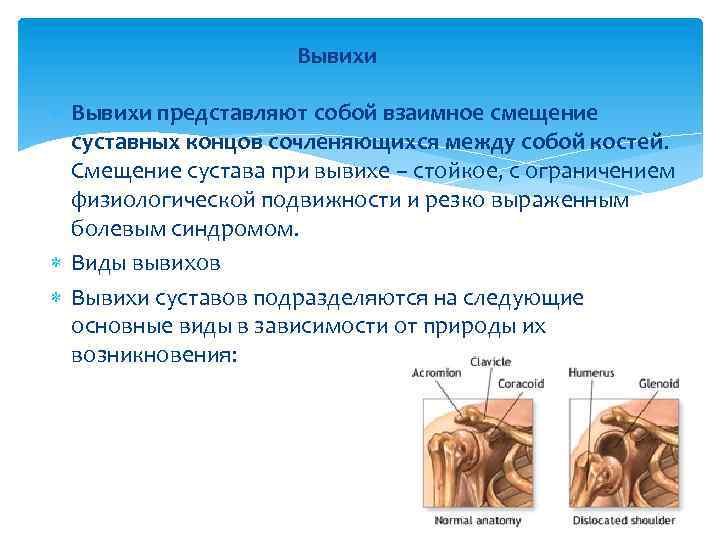 Вывихи

Вывихи представляют собой взаимное смещение суставных концов сочленяющихся между собой костей. Смещение сустава при вывихе – стойкое, с ограничением физиологической подвижности и резко выраженным болевым синдромом.

Виды вывихов

Вывихи суставов подразделяются на следующие основные виды в зависимости от природы их возникновения:

Acromion
Clavicle
Coracoid
Humerus
Glenoid
Normal anatomy
Dislocated shoulder